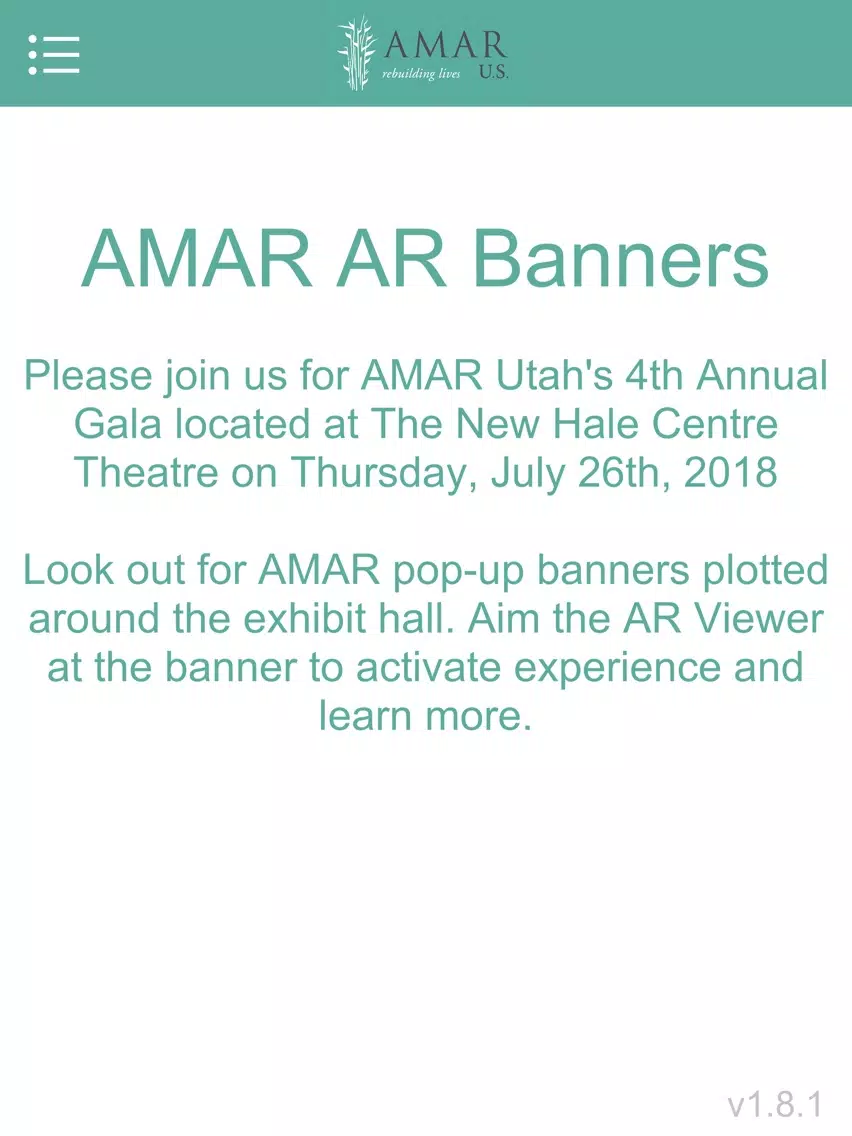 AMAR
rebuilding lives U.S.

AMAR AR Banners

Please join us for AMAR Utah's 4th Annual Gala located at The New Hale Centre Theatre on Thursday, July 26th, 2018

Look out for AMAR pop-up banners plotted around the exhibit hall. Aim the AR Viewer at the banner to activate experience and learn more.

v1.8.1